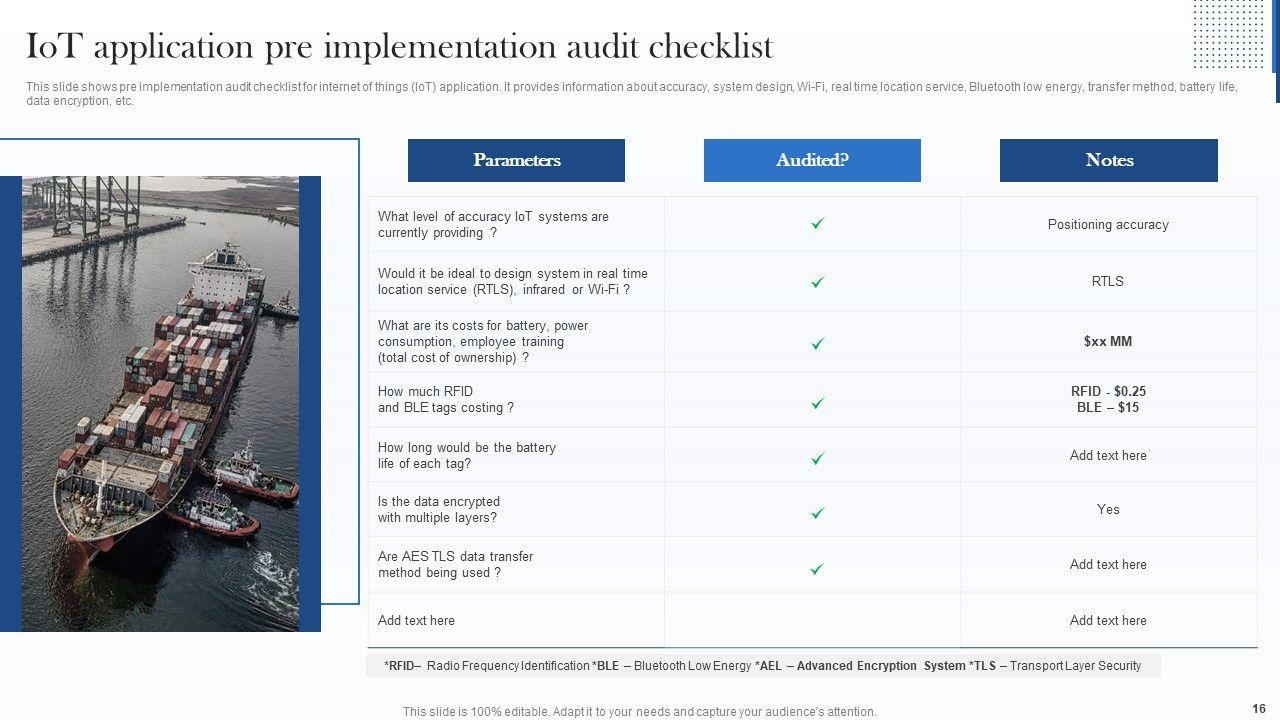 IoT application pre implementation audit checklist

This slide shows pre implementation audit checklist for internet of things (IoT) application. It provides information about accuracy, system design, Wi-Fi, real time location service, Bluetooth low energy, transfer method, battery life, data encryption, etc.

| Parameters | Audited? | Notes |
|---|---|---|
| What level of accuracy IoT systems are currently providing ? | ✓ | Positioning accuracy |
| Would it be ideal to design system in real time location service (RTLS), infrared or Wi-Fi ? | ✓ | RTLS |
| What are its costs for battery, power consumption, employee training (total cost of ownership) ? | ✓ | $xx MM |
| How much RFID and BLE tags costing ? | ✓ | RFID - $0.25 BLE – $15 |
| How long would be the battery life of each tag? | ✓ | Add text here |
| Is the data encrypted with multiple layers? | ✓ | Yes |
| Are AES TLS data transfer method being used ? | ✓ | Add text here |
| Add text here | | Add text here |

*RFID– Radio Frequency Identification *BLE – Bluetooth Low Energy *AEL – Advanced Encryption System *TLS – Transport Layer Security

This slide is 100% editable. Adapt it to your needs and capture your audience's attention.

16